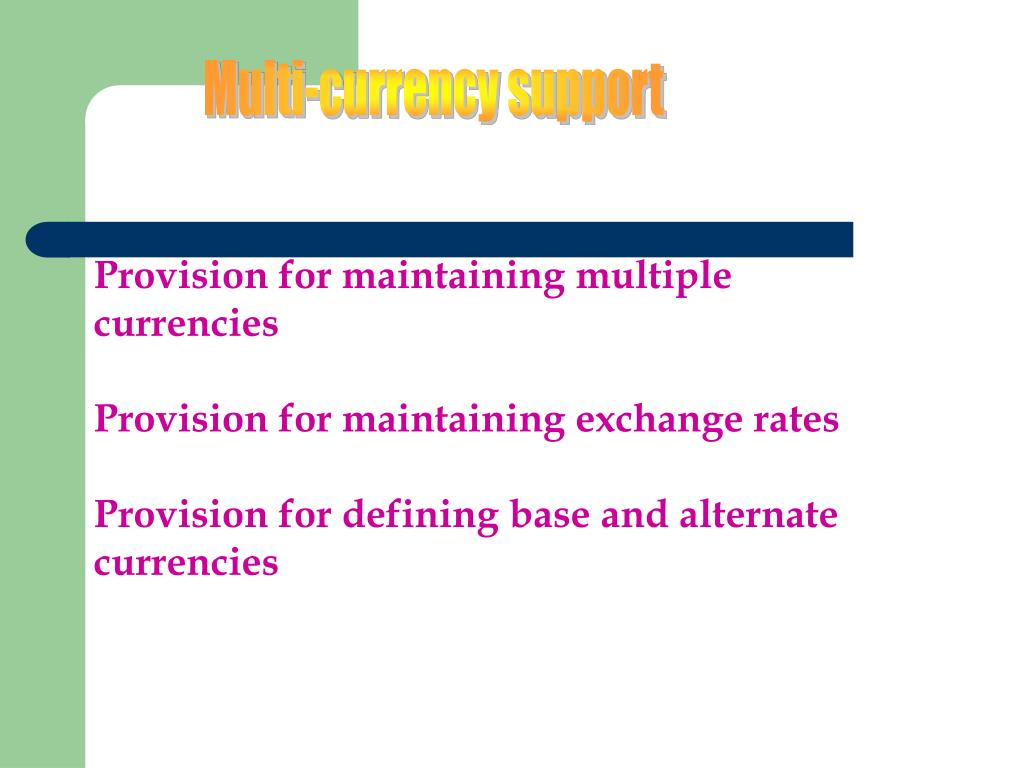 Multi-currency support

Provision for maintaining multiple currencies

Provision for maintaining exchange rates

Provision for defining base and alternate currencies